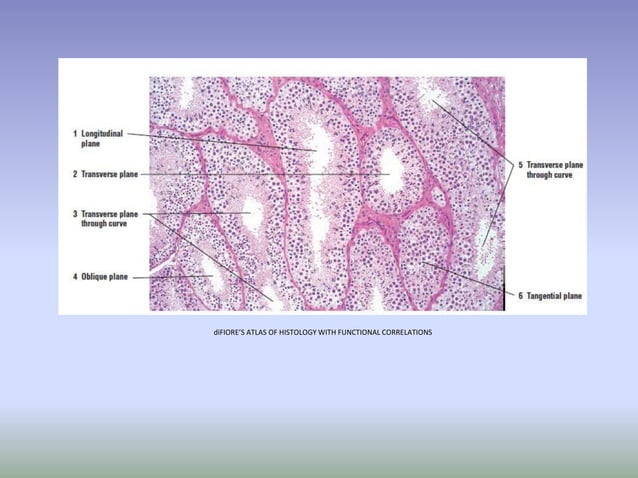 1 Longitudinal plane

2 Transverse plane

3 Transverse plane through curve

4 Oblique plane

5 Transverse plane through curve

6 Tangential plane

diFIORE'S ATLAS OF HISTOLOGY WITH FUNCTIONAL CORRELATIONS